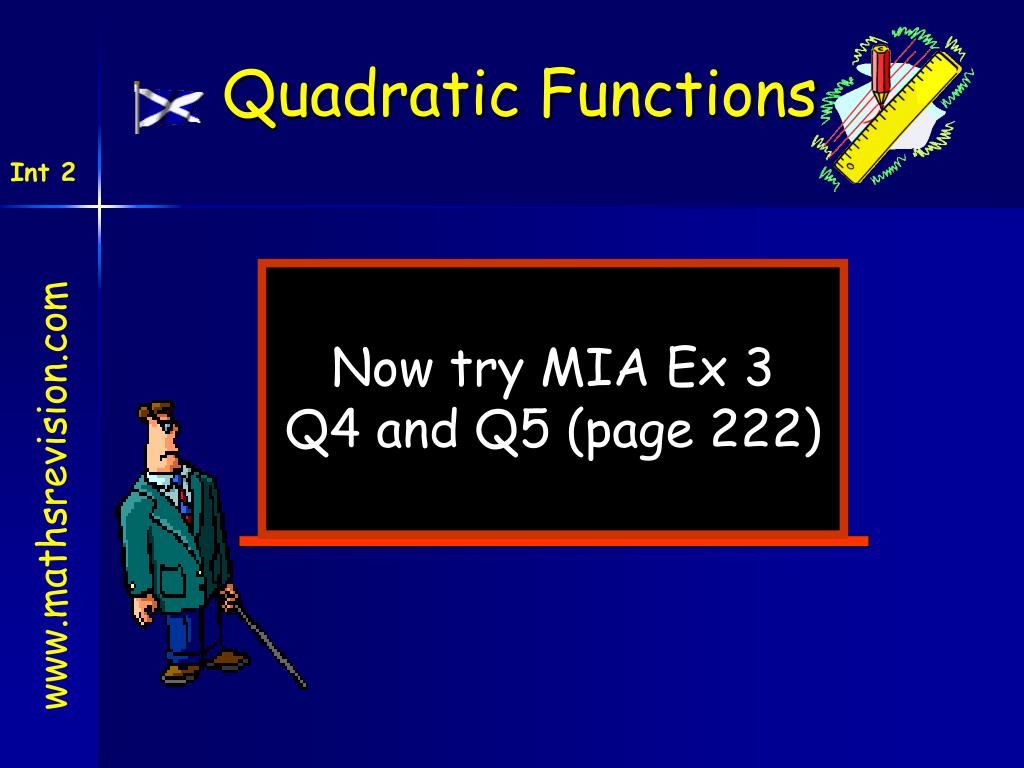 Quadratic Functions

Int 2

www.mathsrevision.com

Now try MIA Ex 3
Q4 and Q5 (page 222)